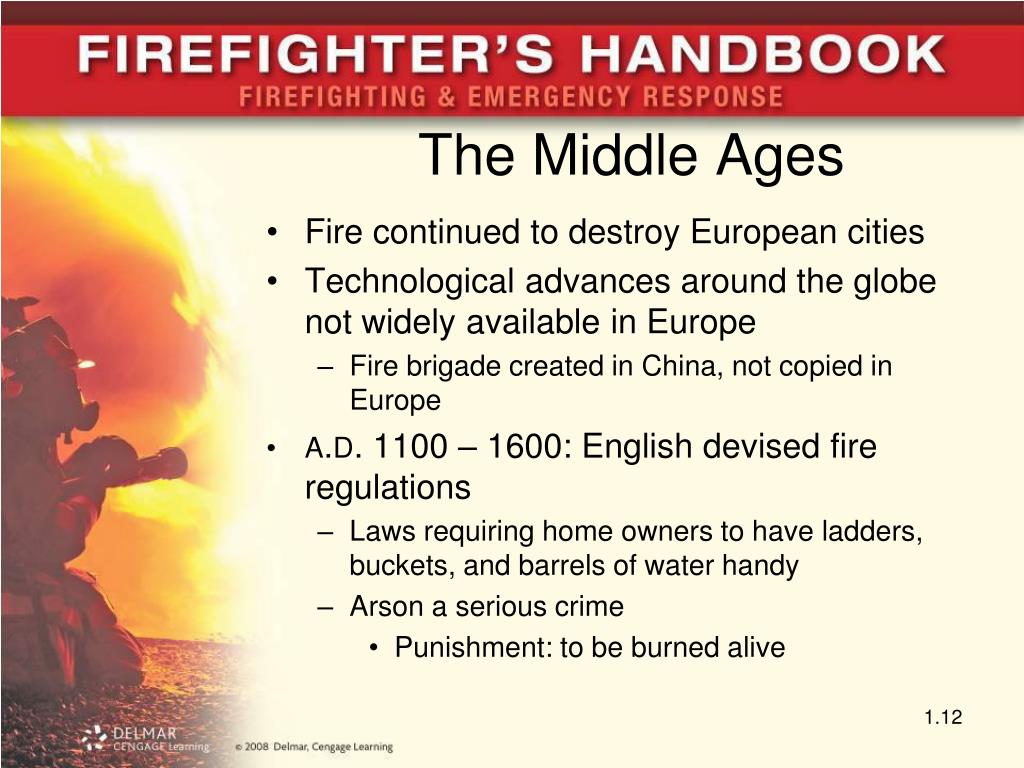 FIREFIGHTER'S HANDBOOK
FIREFIGHTING & EMERGENCY RESPONSE

The Middle Ages

• Fire continued to destroy European cities
• Technological advances around the globe not widely available in Europe
– Fire brigade created in China, not copied in Europe
• A.D. 1100 – 1600: English devised fire regulations
– Laws requiring home owners to have ladders, buckets, and barrels of water handy
– Arson a serious crime
• Punishment: to be burned alive

1.12

DELMAR CENGAGE Learning © 2008 Delmar, Cengage Learning